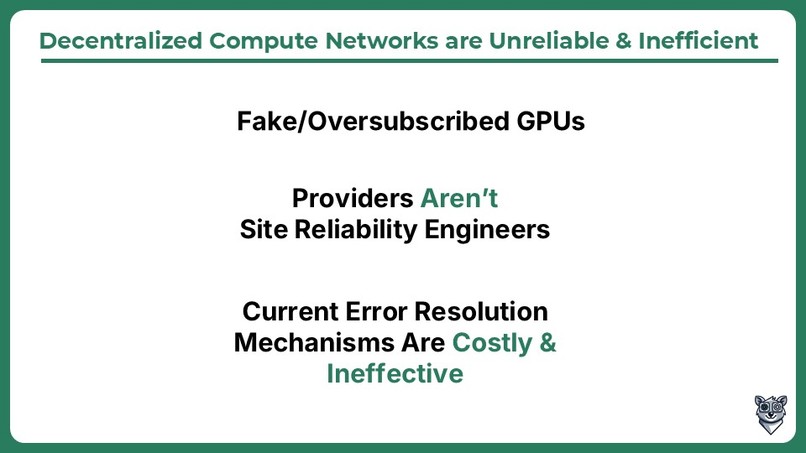 Decentralized Compute Networks are Unreliable & Inefficient

Fake/Oversubscribed GPUs

Providers Aren't Site Reliability Engineers

Current Error Resolution Mechanisms Are Costly & Ineffective